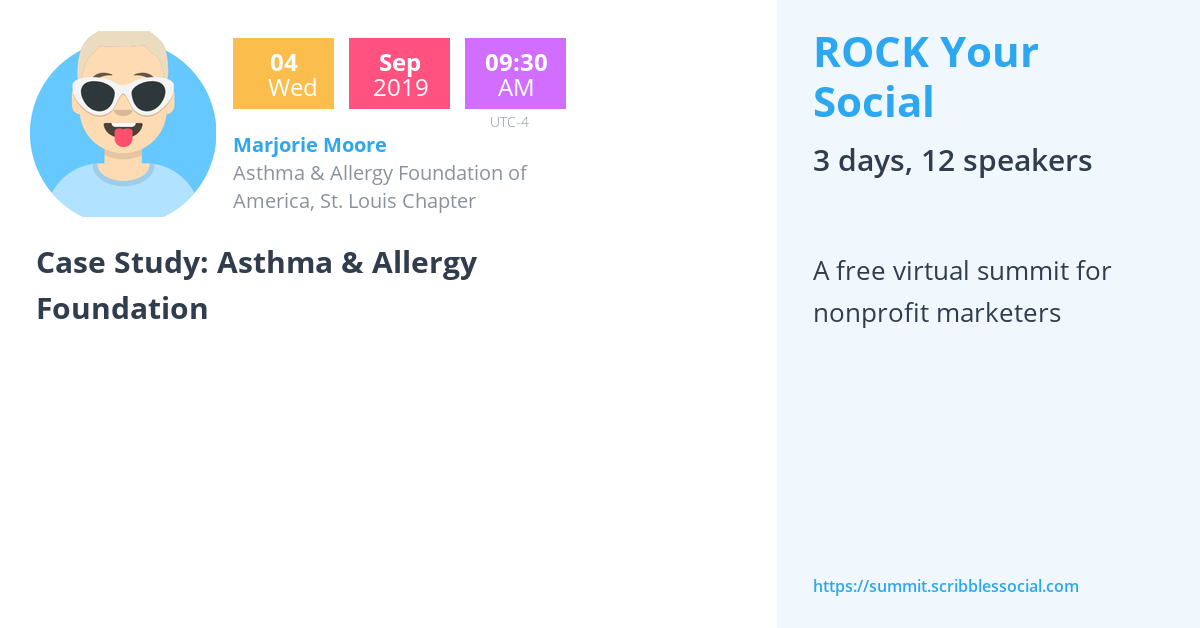 04
Wed

Sep
2019

09:30
AM

UTC-4

Marjorie Moore
Asthma & Allergy Foundation of America, St. Louis Chapter

Case Study: Asthma & Allergy Foundation

ROCK Your Social

3 days, 12 speakers

A free virtual summit for nonprofit marketers

https://summit.scribblessocial.com